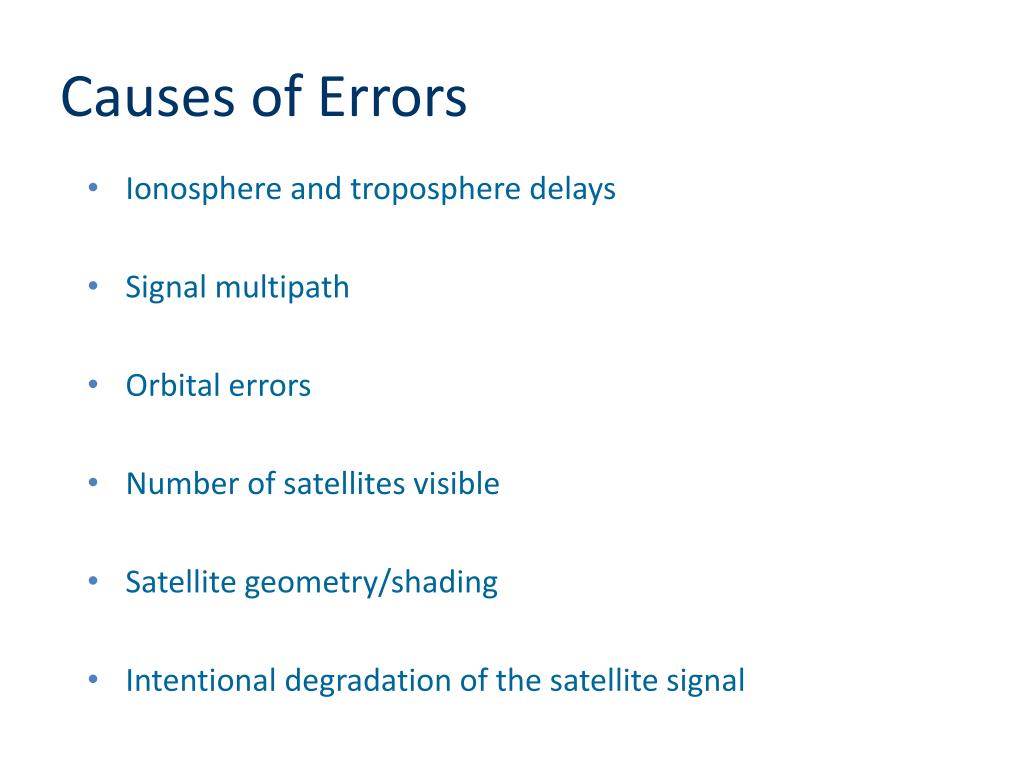 Causes of Errors

• Ionosphere and troposphere delays

• Signal multipath

• Orbital errors

• Number of satellites visible

• Satellite geometry/shading

• Intentional degradation of the satellite signal